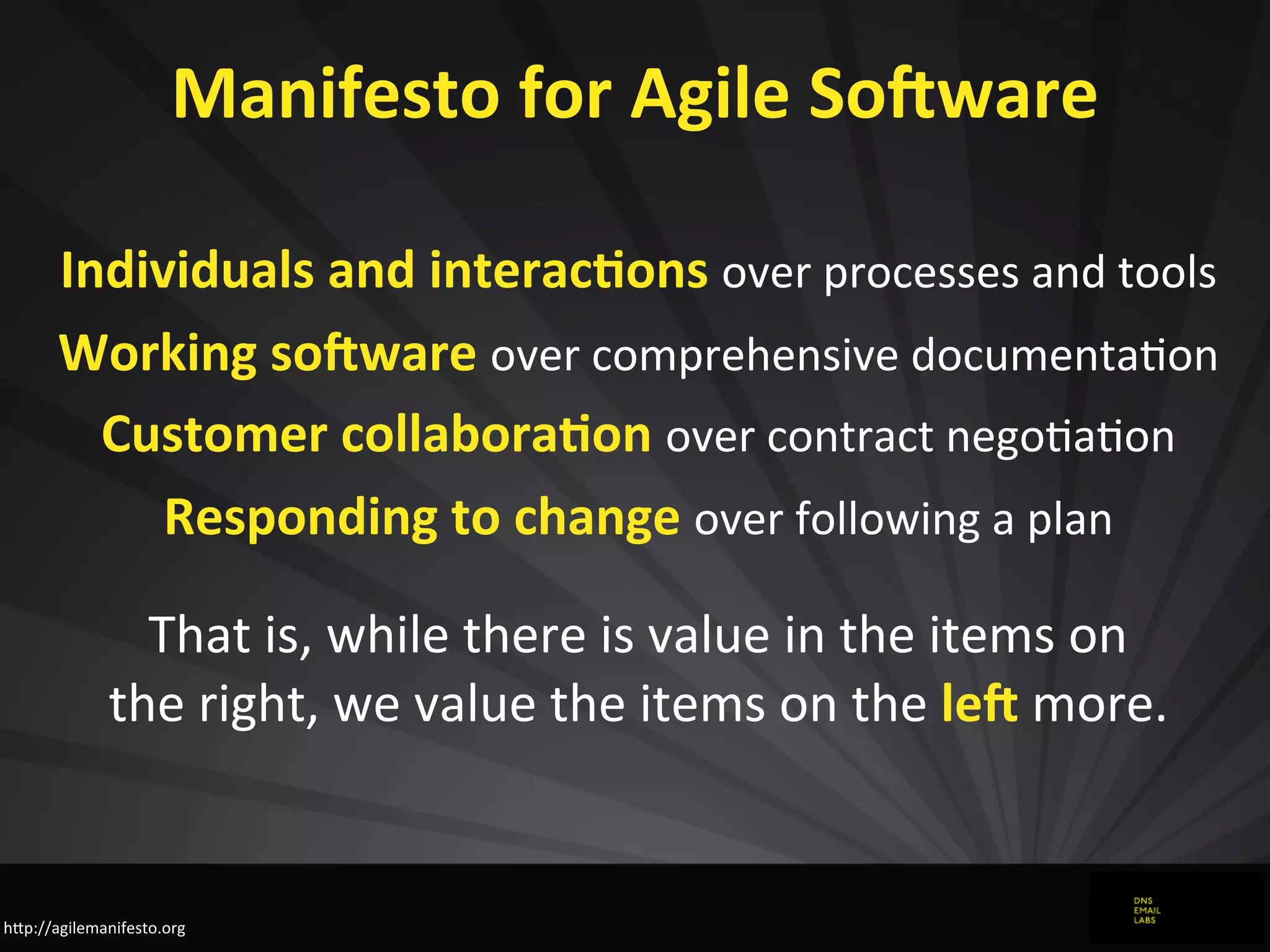 Manifesto for Agile Software

Individuals and interactions over processes and tools

Working software over comprehensive documentation

Customer collaboration over contract negotiation

Responding to change over following a plan

That is, while there is value in the items on the right, we value the items on the left more.

http://agilemanifesto.org

DNS
EMAIL
LABS